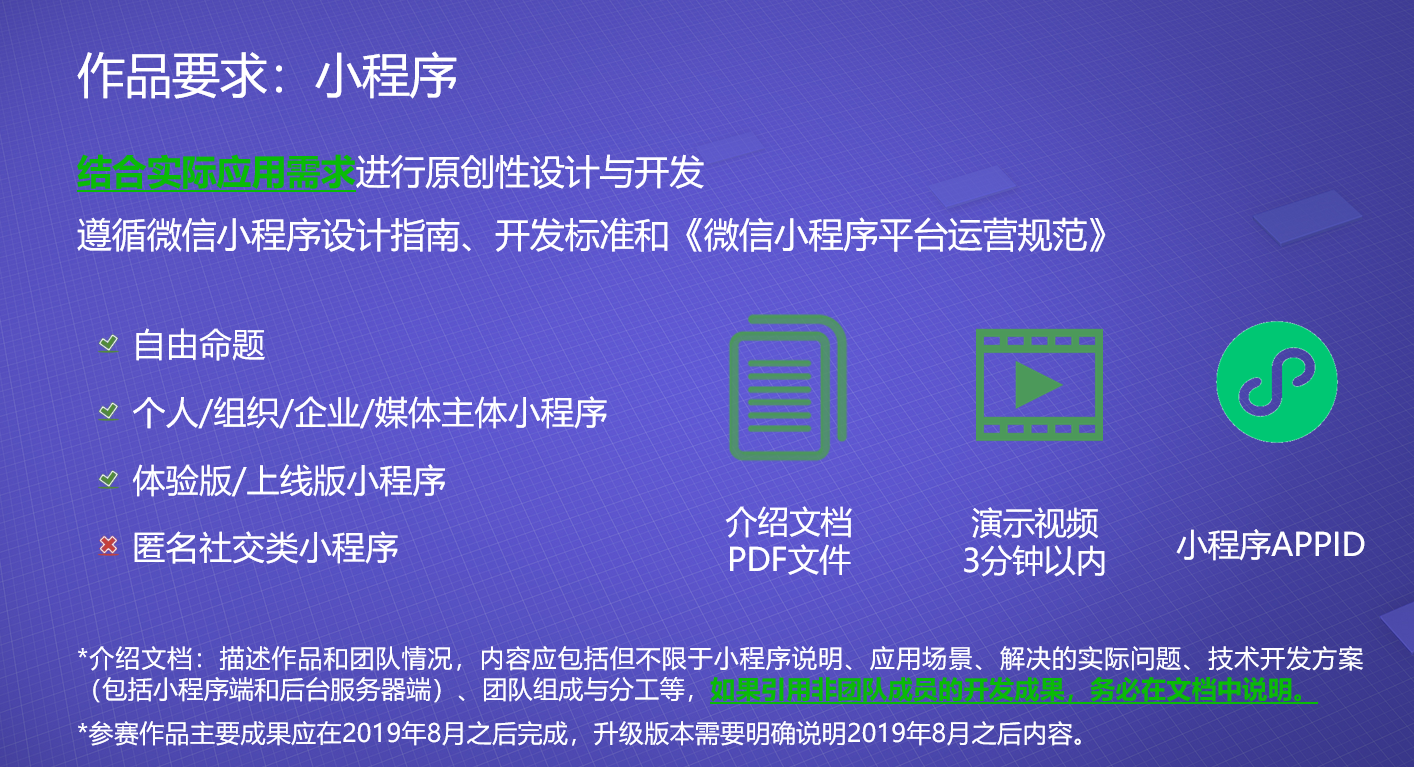 作品要求：小程序

结合实际应用需求进行原创性设计与开发

遵循微信小程序设计指南、开发标准和《微信小程序平台运营规范》

自由命题

个人/组织/企业/媒体主体小程序

体验版/上线版小程序

匿名社交类小程序

介绍文档
PDF文件

演示视频
3分钟以内

小程序APPID

*介绍文档：描述作品和团队情况，内容应包括但不限于小程序说明、应用场景、解决的实际问题、技术开发方案（包括小程序端和后台服务器端）、团队组成与分工等，如果引用非团队成员的开发成果，务必在文档中说明。

*参赛作品主要成果应在2019年8月之后完成，升级版本需要明确说明2019年8月之后内容。